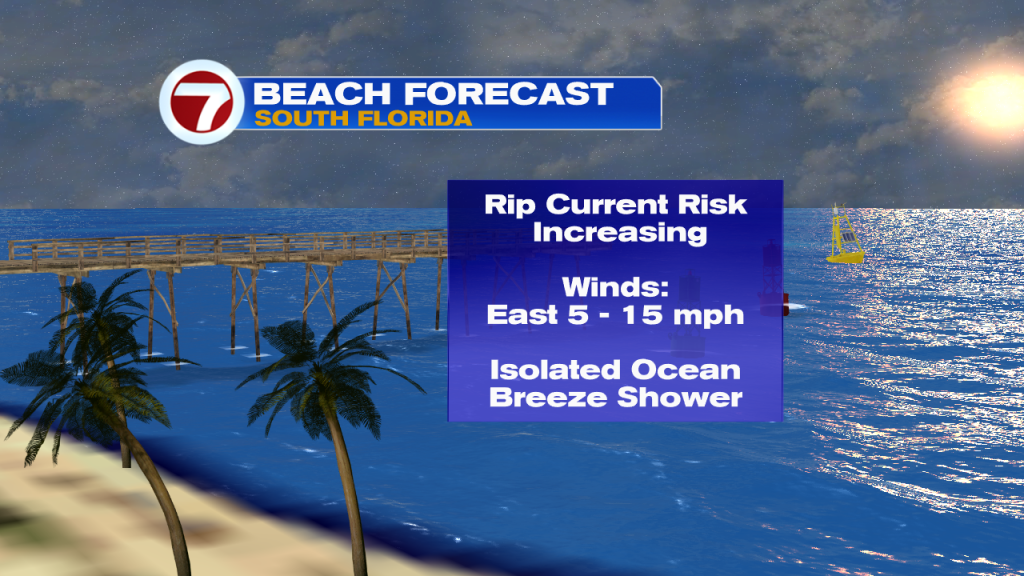 7
BEACH FORECAST
SOUTH FLORIDA

Rip Current Risk Increasing

Winds: East 5 - 15 mph

Isolated Ocean Breeze Shower